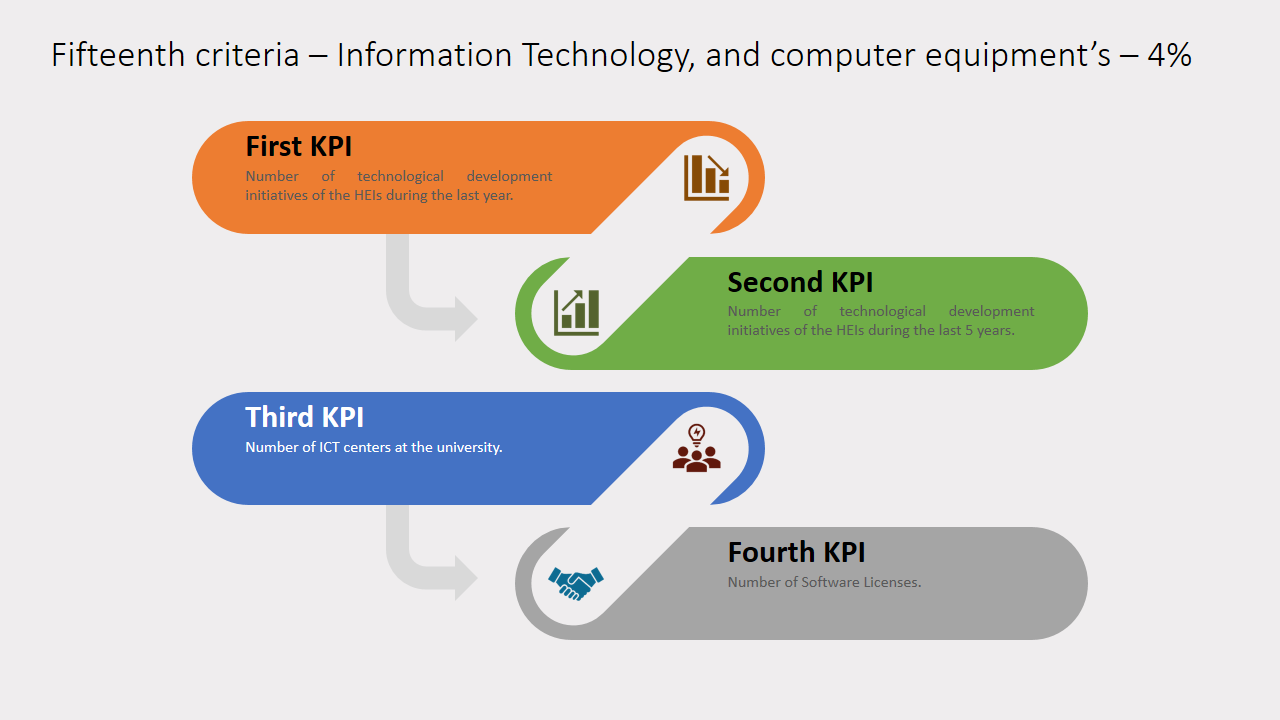 Fifteenth criteria – Information Technology, and computer equipment’s – 4%

First KPI
Number of technological development initiatives of the HEIs during the last year.

Second KPI
Number of technological development initiatives of the HEIs during the last 5 years.

Third KPI
Number of ICT centers at the university.

Fourth KPI
Number of Software Licenses.